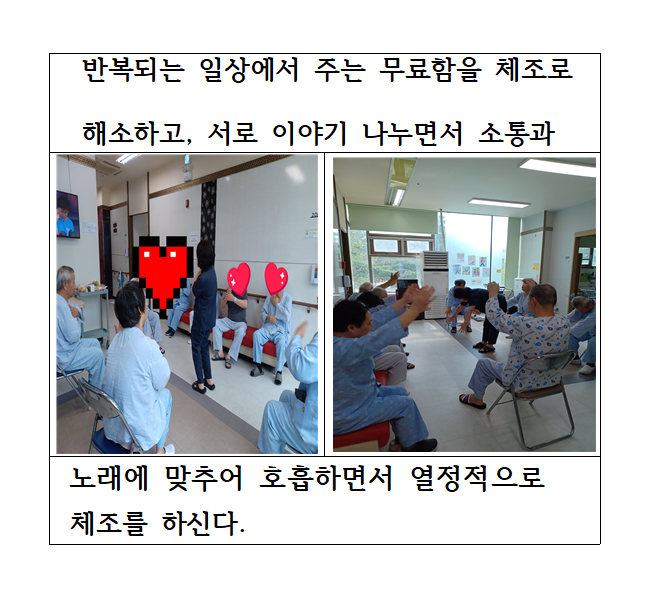 반복되는 일상에서 주는 무료함을 체조로

해소하고, 서로 이야기 나누면서 소통과

노래에 맞추어 호흡하면서 열정적으로 체조를 하신다.